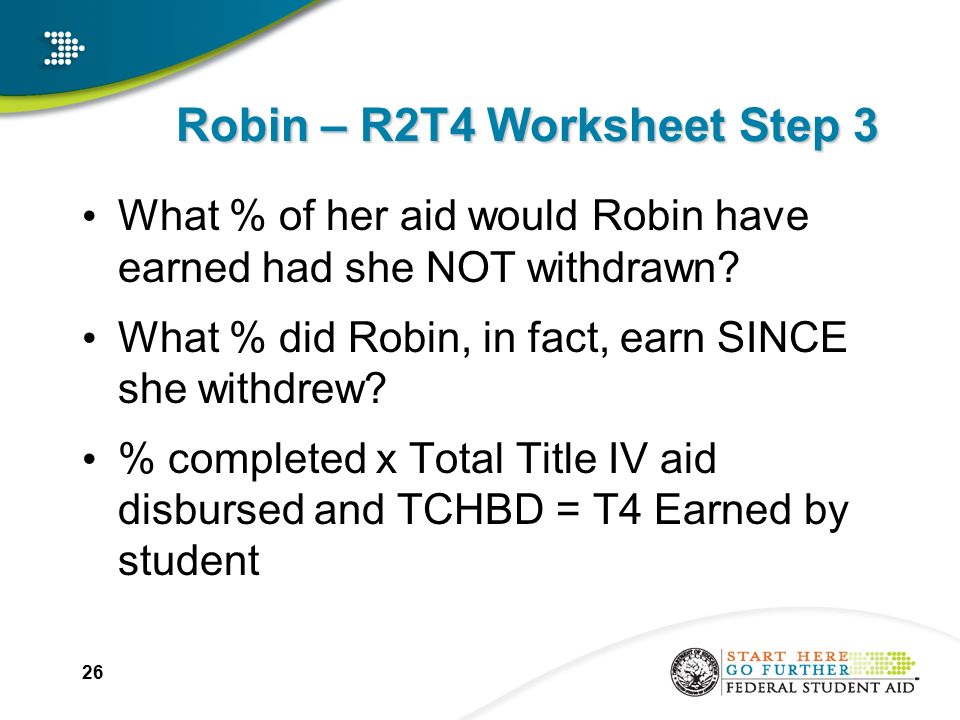 Robin – R2T4 Worksheet Step 3

• What % of her aid would Robin have earned had she NOT withdrawn?

• What % did Robin, in fact, earn SINCE she withdrew?

• % completed x Total Title IV aid disbursed and TCHBD = T4 Earned by student

26

START HERE
GO FURTHER
FEDERAL STUDENT AID